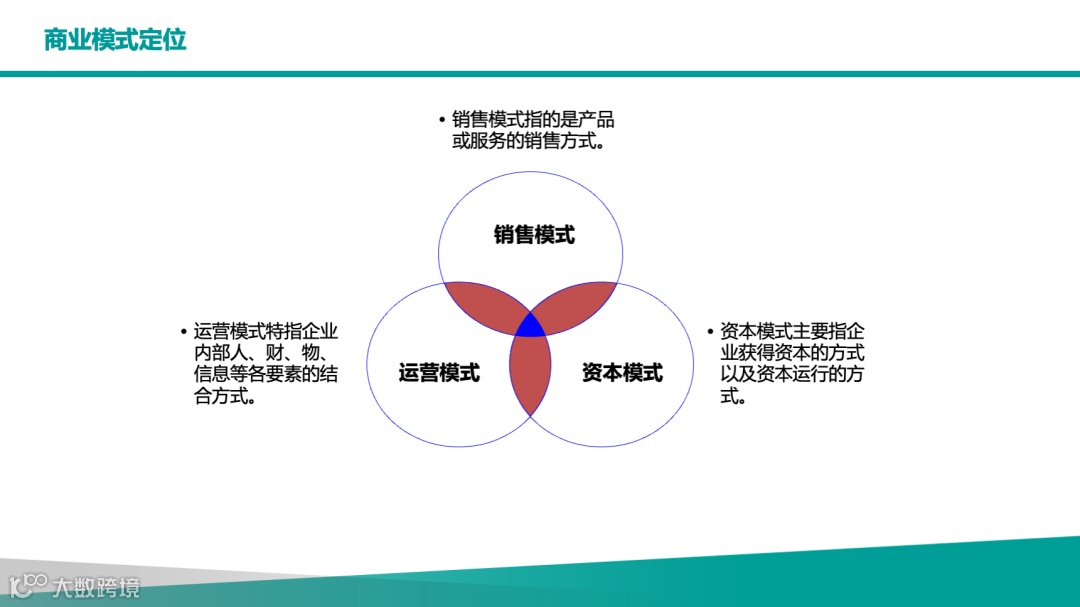 商业模式定位

• 销售模式指的是产品或服务的销售方式。

销售模式

• 运营模式特指企业内部人、财、物、信息等各要素的结合方式。

运营模式

资本模式

• 资本模式主要指企业获得资本的方式以及资本运行的方式。

大数跨境